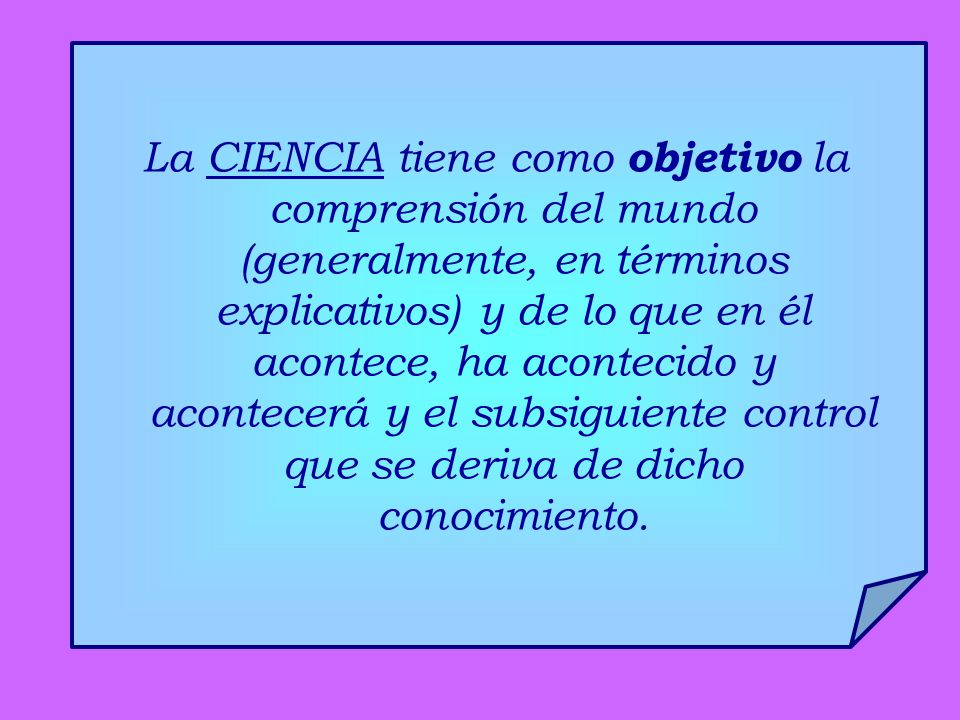 La CIENCIA tiene como objetivo la comprensión del mundo (generalmente, en términos explicativos) y de lo que en él acontece, ha acontecido y acontecerá y el subsiguiente control que se deriva de dicho conocimiento.